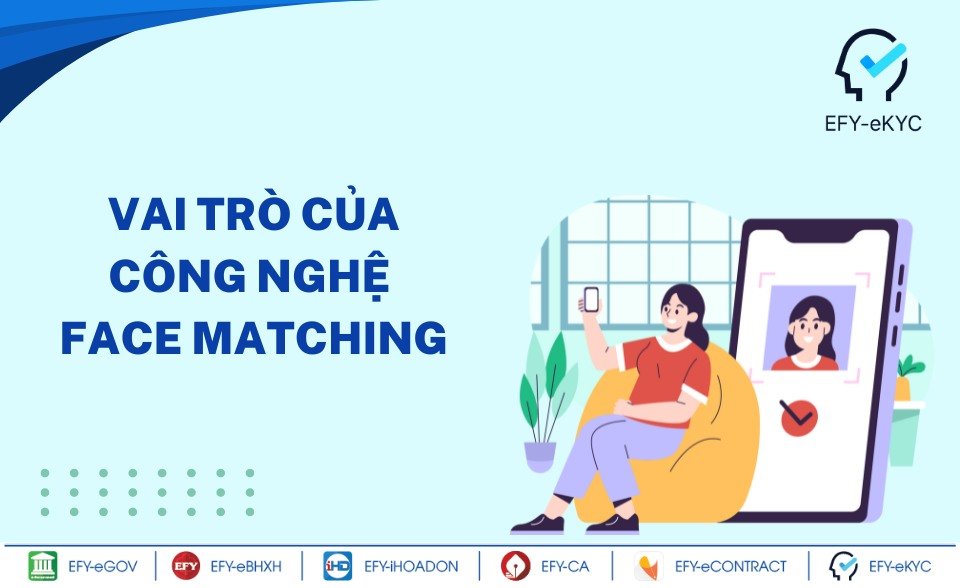 EFY-eKYC

VAI TRÒ CỦA CÔNG NGHỆ FACE MATCHING

EFY-eGOV | EFY EFY-eBHXH | iHD EFY-iHOADON | EFY-CA | EFY-eCONTRACT | EFY-eKYC